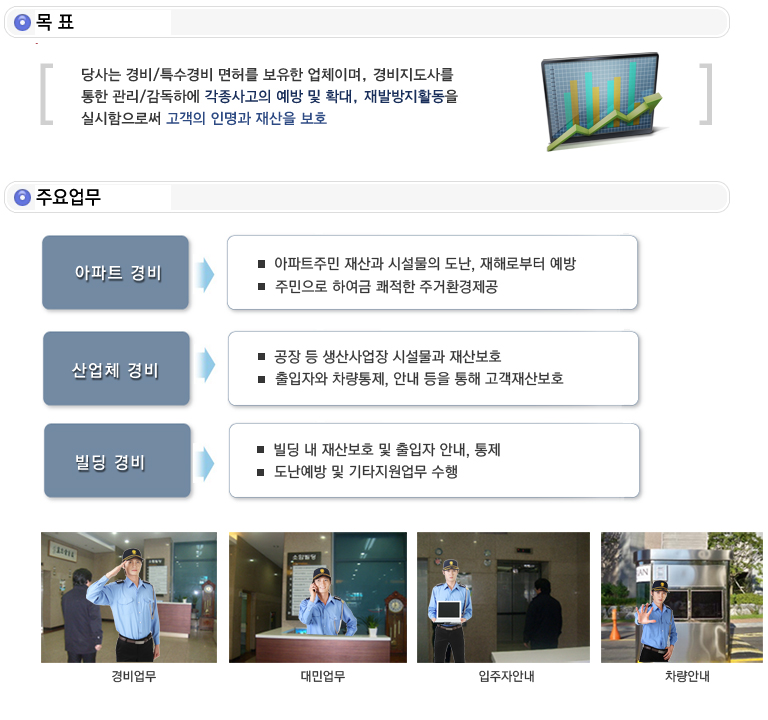 목 표

당사는 경비/특수경비 면허를 보유한 업체이며, 경비지도사를 통한 관리/감독하에 각종사고의 예방 및 확대, 재발방지활동을 실시함으로써 고객의 인명과 재산을 보호

주요업무

아파트 경비

■ 아파트주민 재산과 시설물의 도난, 재해로부터 예방
■ 주민으로 하여금 쾌적한 주거환경제공

산업체 경비

■ 공장 등 생산사업장 시설물과 재산보호
■ 출입자와 차량통제, 안내 등을 통해 고객재산보호

빌딩 경비

■ 빌딩 내 재산보호 및 출입자 안내, 통제
■ 도난예방 및 기타지원업무 수행

경비업무

대민업무

입주자안내

차량안내